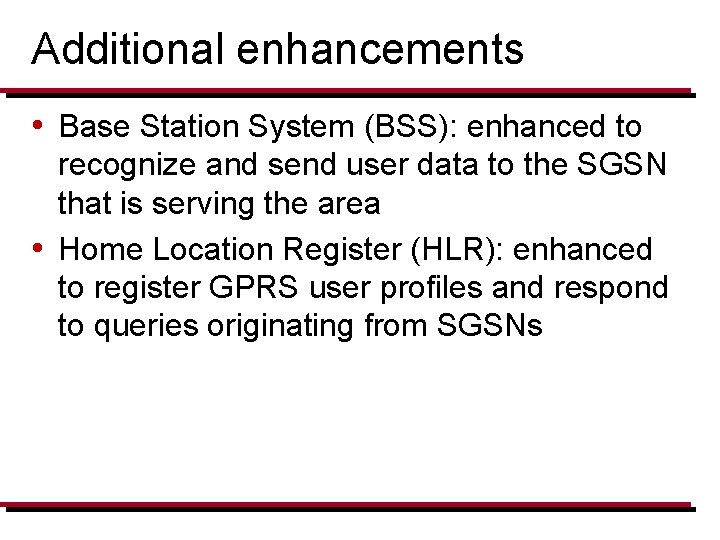 Additional enhancements

• Base Station System (BSS): enhanced to recognize and send user data to the SGSN that is serving the area

• Home Location Register (HLR): enhanced to register GPRS user profiles and respond to queries originating from SGSNs